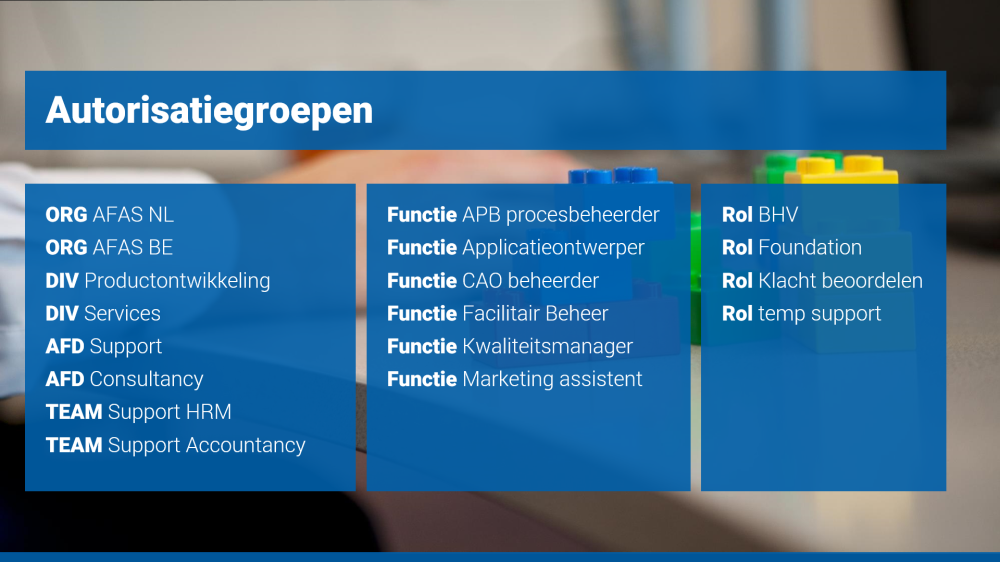 Autorisatiegroepen

ORG AFAS NL
ORG AFAS BE
DIV Productontwikkeling
DIV Services
AFD Support
AFD Consultancy
TEAM Support HRM
TEAM Support Accountancy

Functie APB procesbeheerder
Functie Applicatieontwerper
Functie CAO beheerder
Functie Facilitair Beheer
Functie Kwaliteitsmanager
Functie Marketing assistent

Rol BHV
Rol Foundation
Rol Klacht beoordelen
Rol temp support